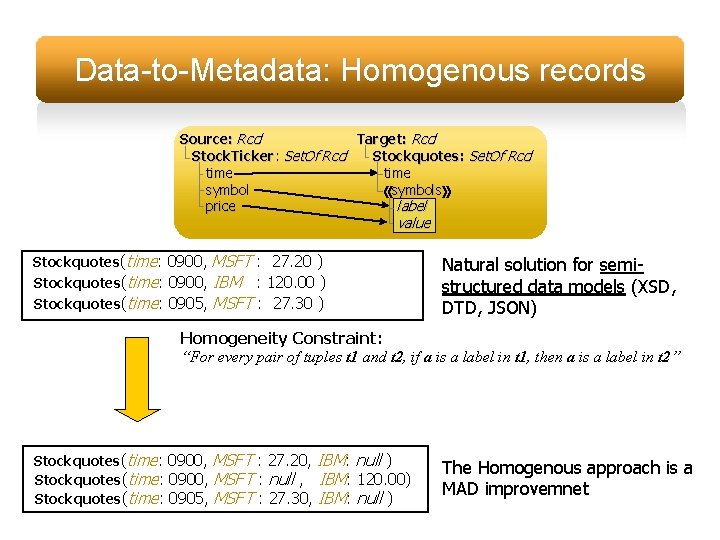 Data-to-Metadata: Homogenous records

Source: Rcd
StockTicker: SetOf Rcd
time
symbol
price

Target: Rcd
Stockquotes: SetOf Rcd
time
«symbols»
label
value

Stockquotes(time: 0900, MSFT : 27.20 )
Stockquotes(time: 0900, IBM : 120.00 )
Stockquotes(time: 0905, MSFT : 27.30 )

Natural solution for semi-structured data models (XSD, DTD, JSON)

Homogeneity Constraint:
"For every pair of tuples t1 and t2, if a is a label in t1, then a is a label in t2"

Stockquotes(time: 0900, MSFT : 27.20, IBM: null )
Stockquotes(time: 0900, MSFT : null , IBM: 120.00)
Stockquotes(time: 0905, MSFT : 27.30, IBM: null )

The Homogenous approach is a MAD improvemnet